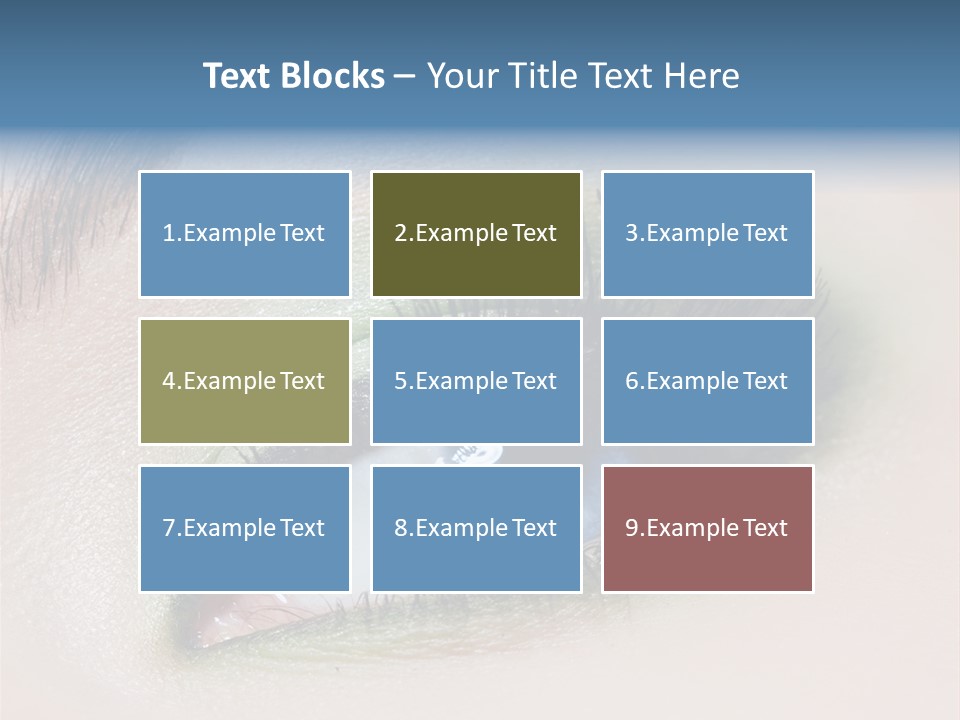 Text Blocks – Your Title Text Here

1.Example Text

2.Example Text

3.Example Text

4.Example Text

5.Example Text

6.Example Text

7.Example Text

8.Example Text

9.Example Text